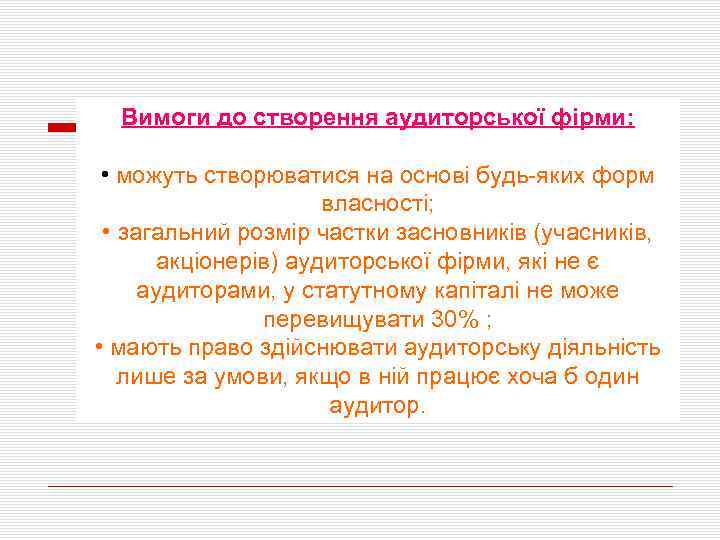 Вимоги до створення аудиторської фірми:

• можуть створюватися на основі будь-яких форм власності;
• загальний розмір частки засновників (учасників, акціонерів) аудиторської фірми, які не є аудиторами, у статутному капіталі не може перевищувати 30% ;
• мають право здійснювати аудиторську діяльність лише за умови, якщо в ній працює хоча б один аудитор.